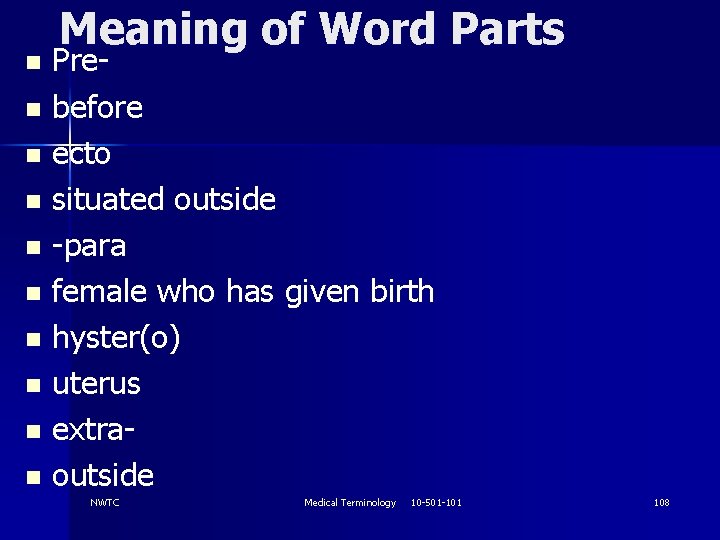 Meaning of Word Parts

- Pre-
- before
- ecto
- situated outside
- -para
- female who has given birth
- hyster(o)
- uterus
- extra-
- outside

NWTC Medical Terminology 10-501-101 108